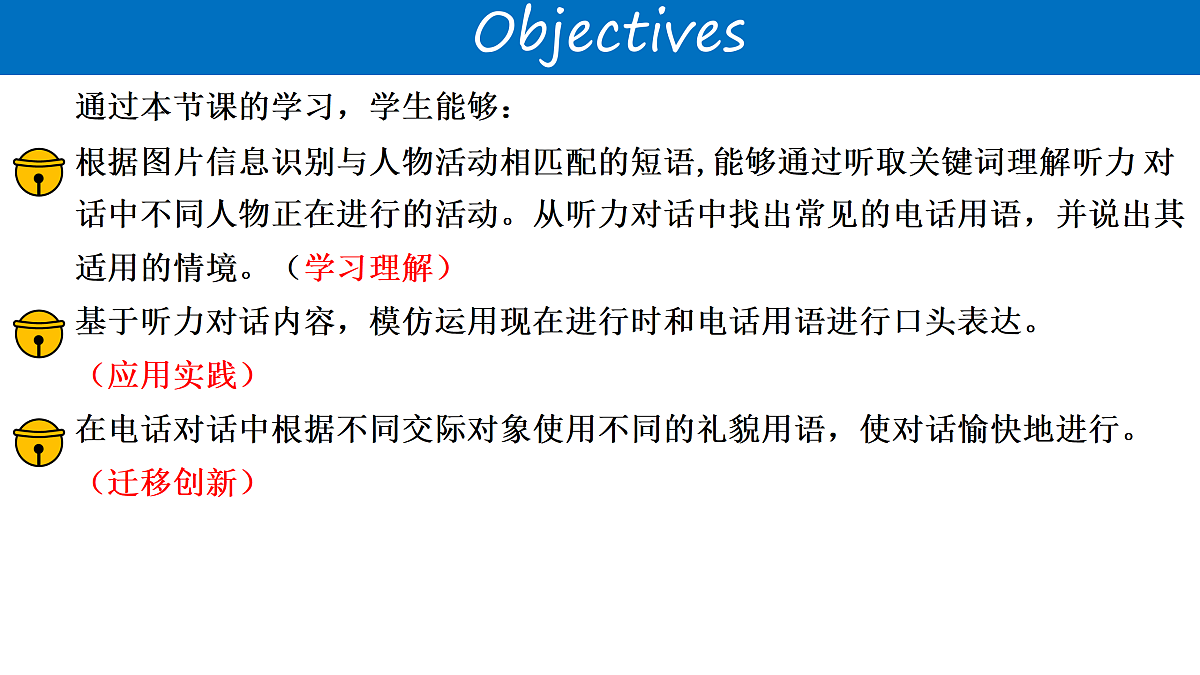 Objectives

通过本节课的学习，学生能够：

根据图片信息识别与人物活动相匹配的短语,能够通过听取关键词理解听力 对话中不同人物正在进行的活动。从听力对话中找出常见的电话用语，并说出其适用的情境。（学习理解）

基于听力对话内容，模仿运用现在进行时和电话用语进行口头表达。（应用实践）

在电话对话中根据不同交际对象使用不同的礼貌用语，使对话愉快地进行。（迁移创新）